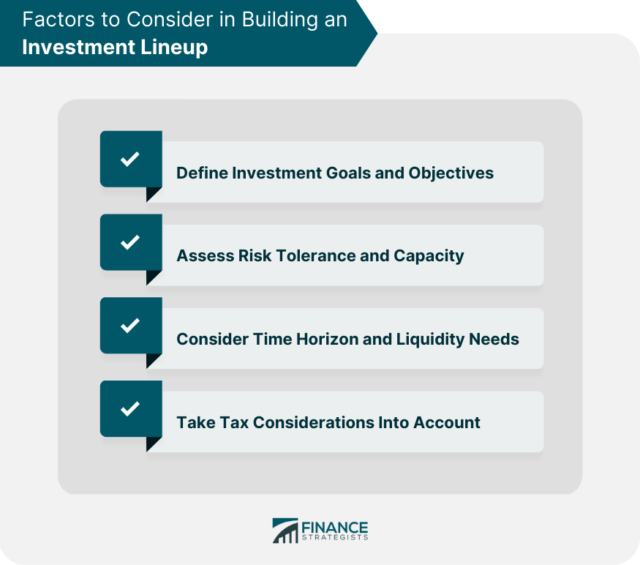 Factors to Consider in Building an Investment Lineup

Define Investment Goals and Objectives

Assess Risk Tolerance and Capacity

Consider Time Horizon and Liquidity Needs

Take Tax Considerations Into Account

FINANCE STRATEGISTS